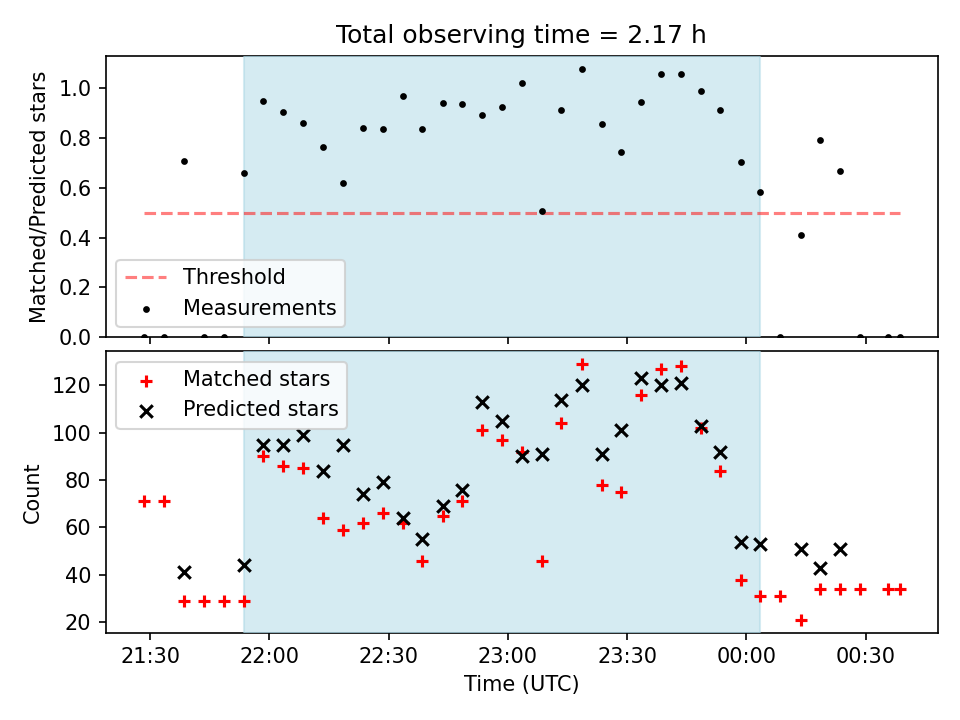 Total observing time = 2.17 h

Matched/Predicted stars

1.0
0.8
0.6
0.4
0.2
0.0

Threshold
Measurements

Matched stars
Predicted stars

Count

120
100
80
60
40
20

21:30
22:00
22:30
23:00
23:30
00:00
00:30

Time (UTC)